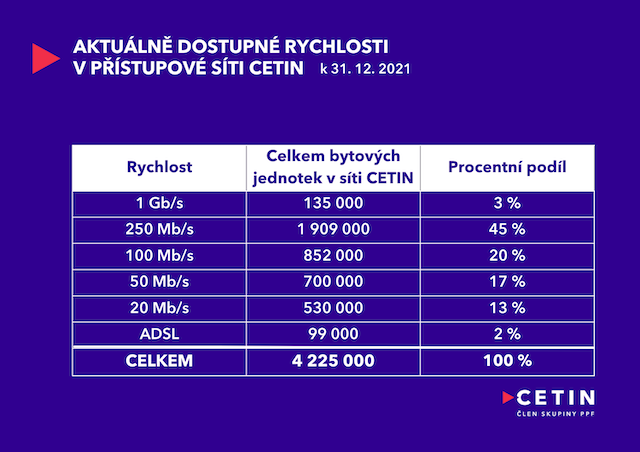 AKTUÁLNĚ DOSTUPNÉ RYCHLOSTI
V PŘÍSTUPOVÉ SÍTI CETIN k 31. 12. 2021

| Rychlost | Celkem bytových jednotek v síti CETIN | Procentní podíl |
|---|---|---|
| 1 Gb/s | 135 000 | 3 % |
| 250 Mb/s | 1 909 000 | 45 % |
| 100 Mb/s | 852 000 | 20 % |
| 50 Mb/s | 700 000 | 17 % |
| 20 Mb/s | 530 000 | 13 % |
| ADSL | 99 000 | 2 % |
| CELKEM | 4 225 000 | 100 % |

CETIN
ČLEN SKUPINY PPF